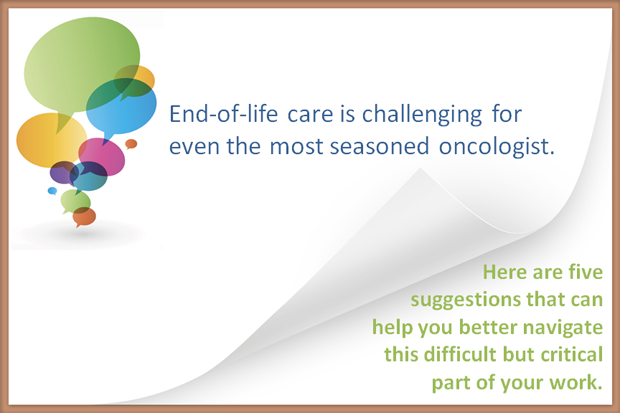 End-of-life care is challenging for even the most seasoned oncologist.

Here are five suggestions that can help you better navigate this difficult but critical part of your work.